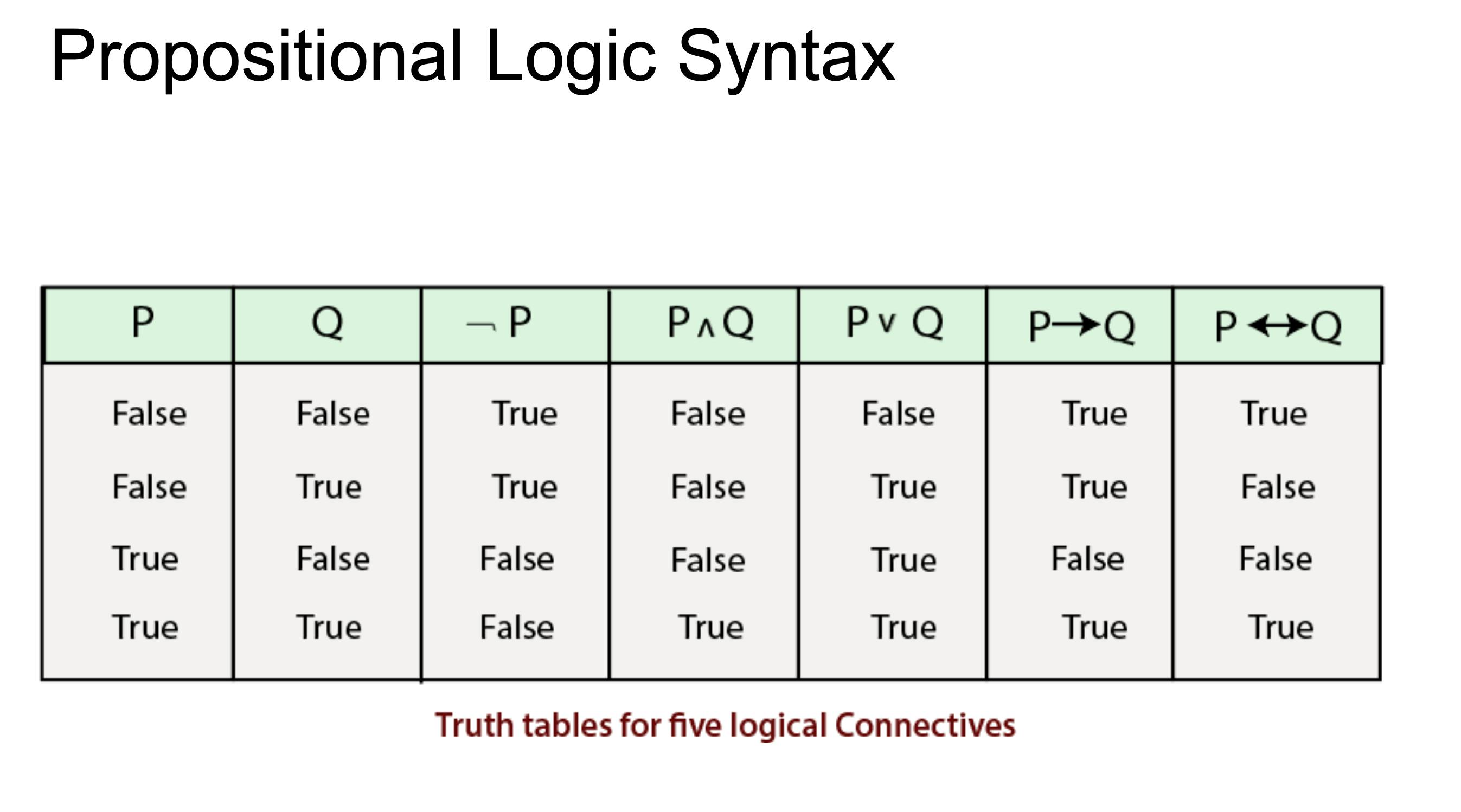 Propositional Logic Syntax

| P | Q | $\neg P$ | $P \wedge Q$ | $P \vee Q$ | $P \rightarrow Q$ | $P \leftrightarrow Q$ |
|---|---|---|---|---|---|---|
| False | False | True | False | False | True | True |
| False | True | True | False | True | True | False |
| True | False | False | False | True | False | False |
| True | True | False | True | True | True | True |

Truth tables for five logical Connectives